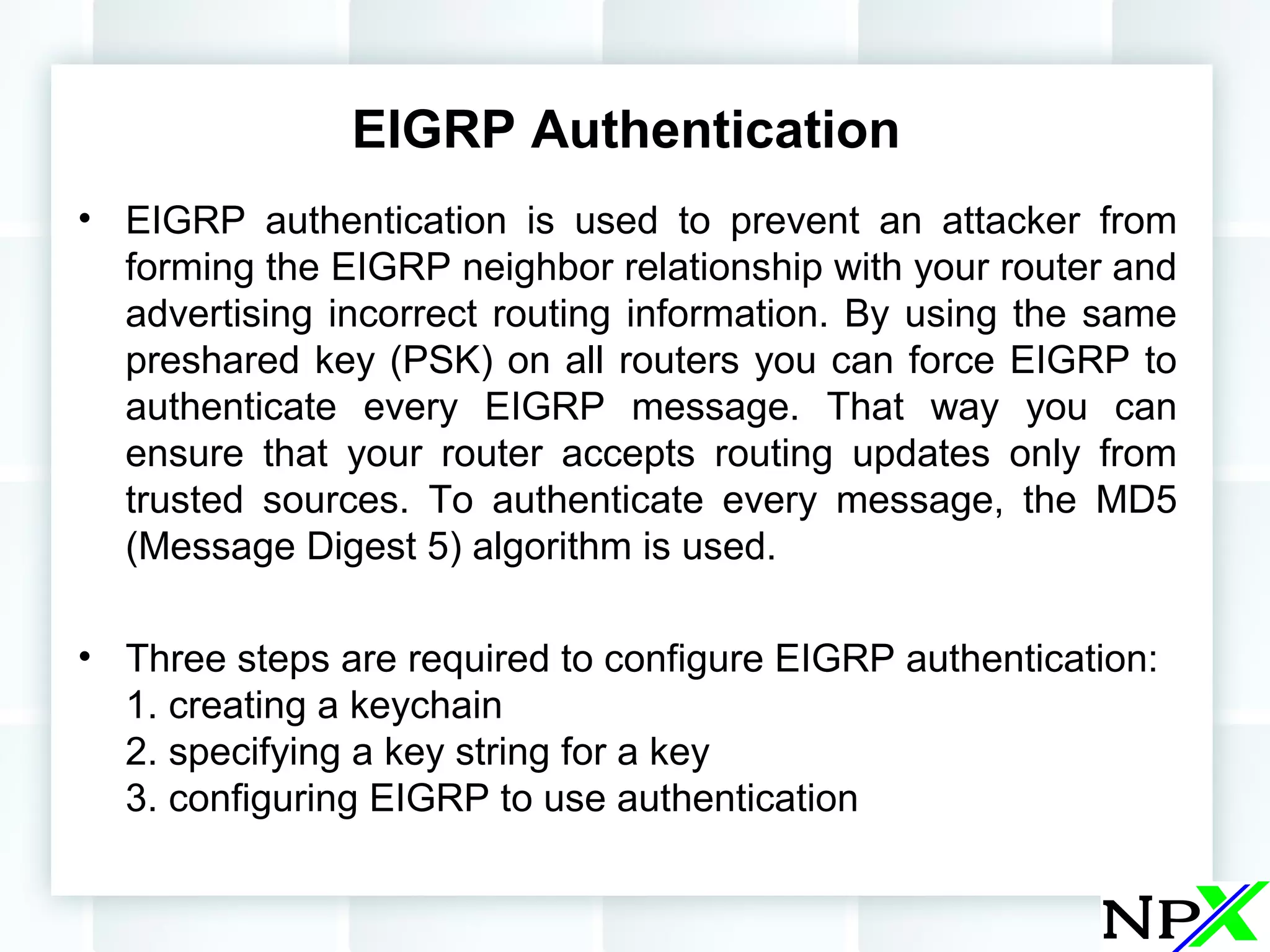 EIGRP Authentication

• EIGRP authentication is used to prevent an attacker from forming the EIGRP neighbor relationship with your router and advertising incorrect routing information. By using the same preshared key (PSK) on all routers you can force EIGRP to authenticate every EIGRP message. That way you can ensure that your router accepts routing updates only from trusted sources. To authenticate every message, the MD5 (Message Digest 5) algorithm is used.

• Three steps are required to configure EIGRP authentication:
1. creating a keychain
2. specifying a key string for a key
3. configuring EIGRP to use authentication

NPX